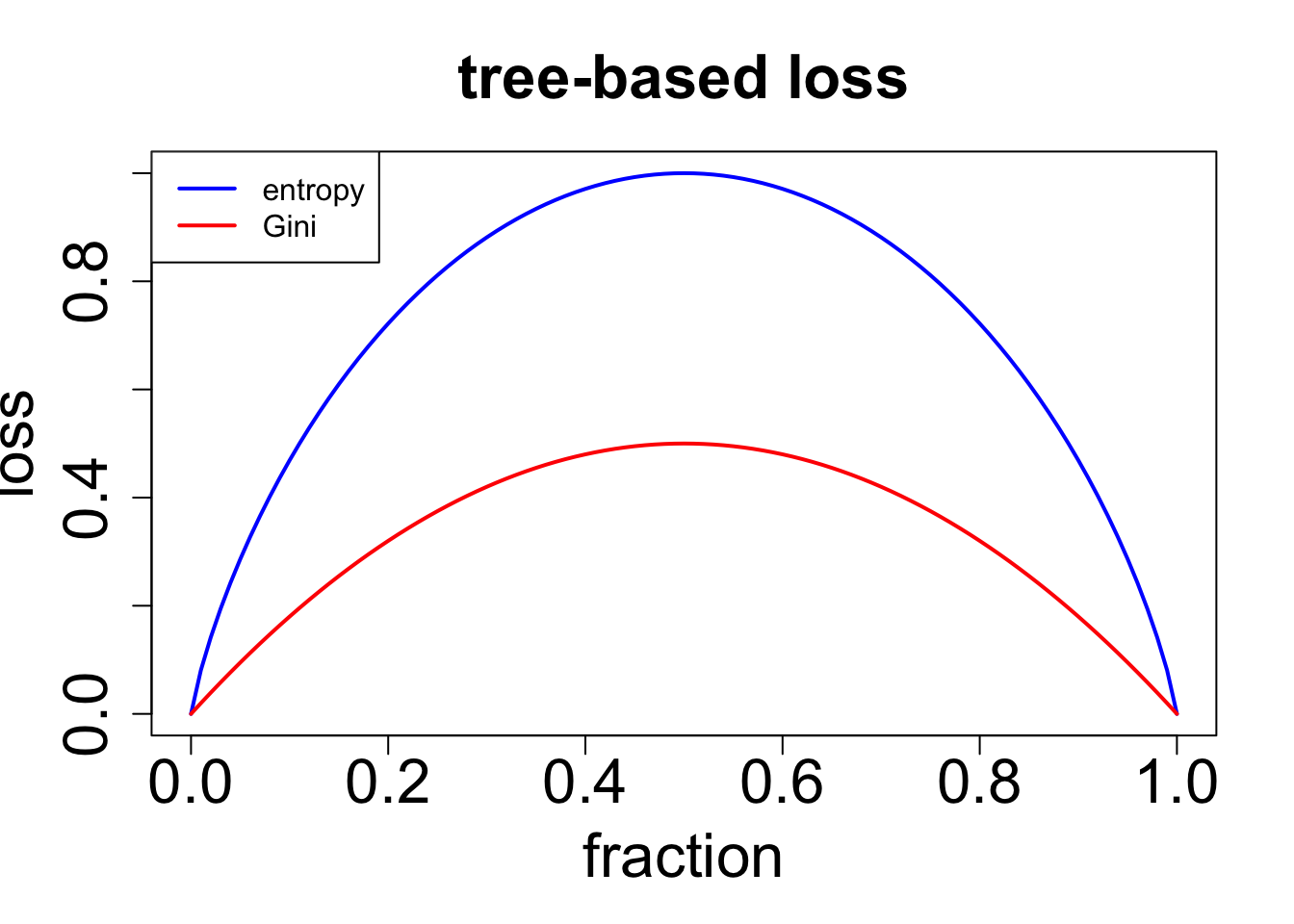 tree-based loss

entropy
Gini

loss

0.0
0.4
0.8

0.0
0.2
0.4
0.6
0.8
1.0

fraction